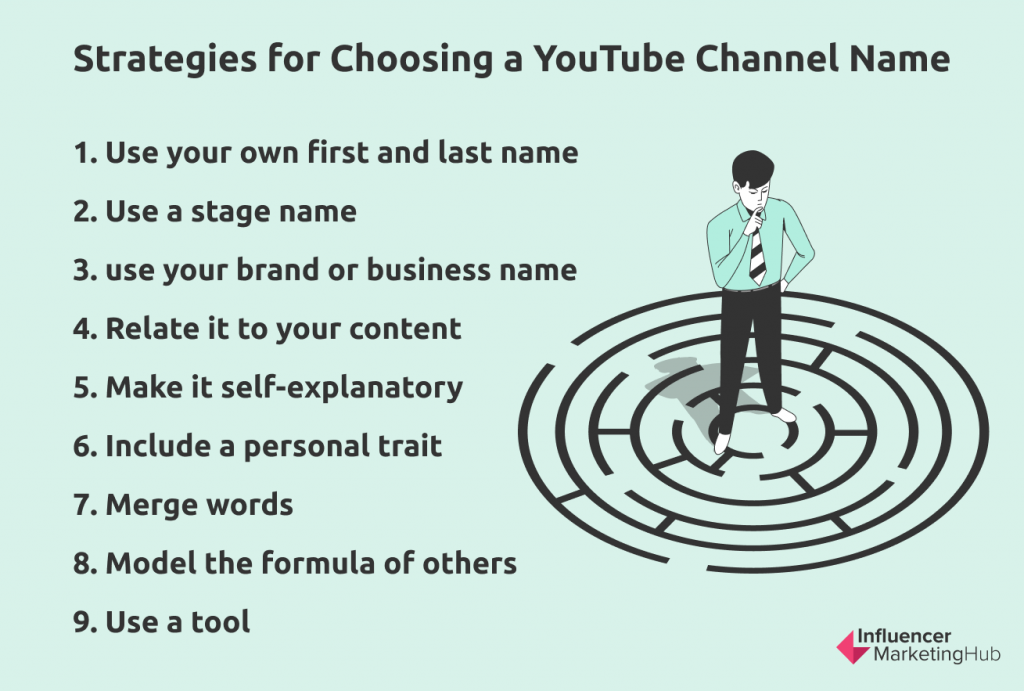 Strategies for Choosing a YouTube Channel Name

1. Use your own first and last name
2. Use a stage name
3. use your brand or business name
4. Relate it to your content
5. Make it self-explanatory
6. Include a personal trait
7. Merge words
8. Model the formula of others
9. Use a tool

Influencer MarketingHub